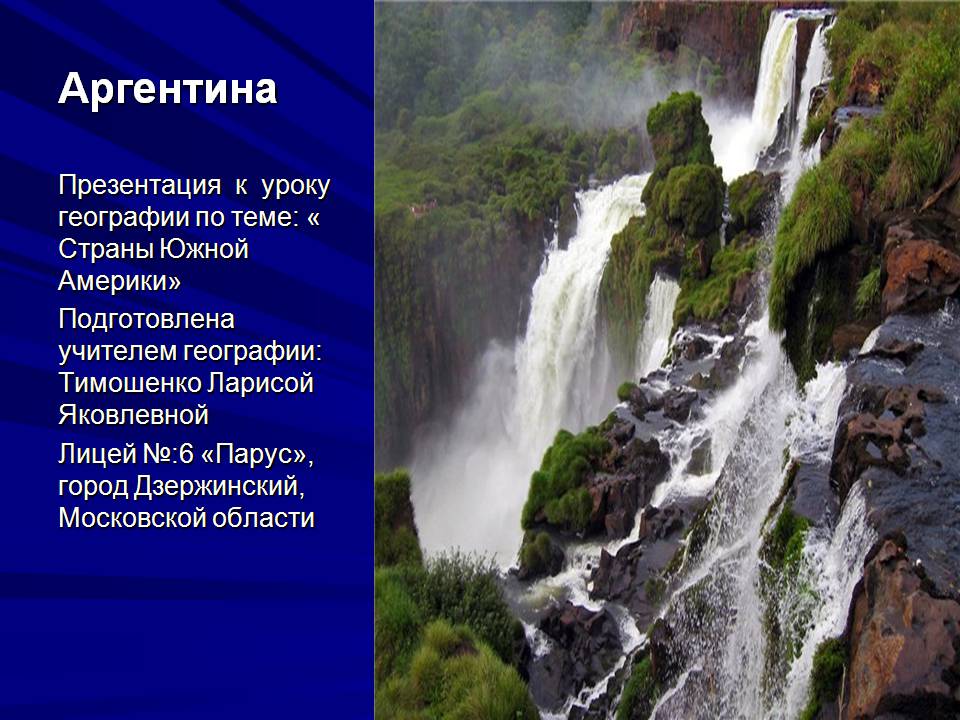 Аргентина

Презентация к уроку географии по теме: « Страны Южной Америки»

Подготовлена учителем географии: Тимошенко Ларисой Яковлевной

Лицей №:6 «Парус», город Дзержинский, Московской области